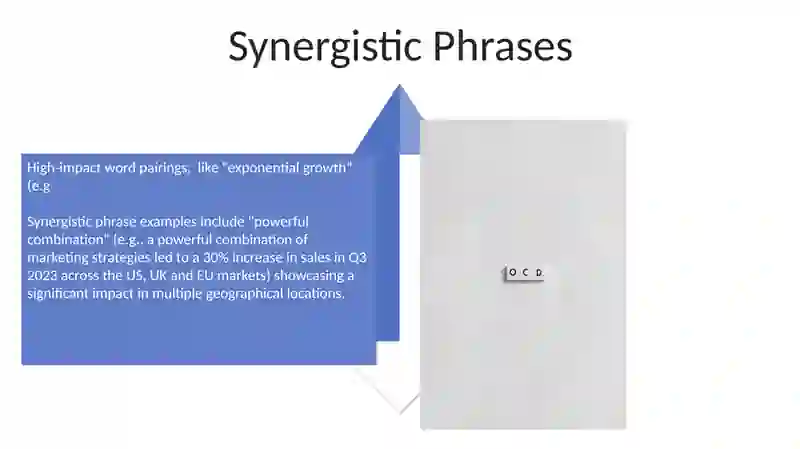 Synergistic Phrases

High-impact word pairings, like "exponential growth" (e.g

Synergistic phrase examples include "powerful combination" (e.g.. a powerful combination of marketing strategies led to a 30% increase in sales in Q3 2023 across the US, UK and EU markets) showcasing a significant impact in multiple geographical locations.

O C D